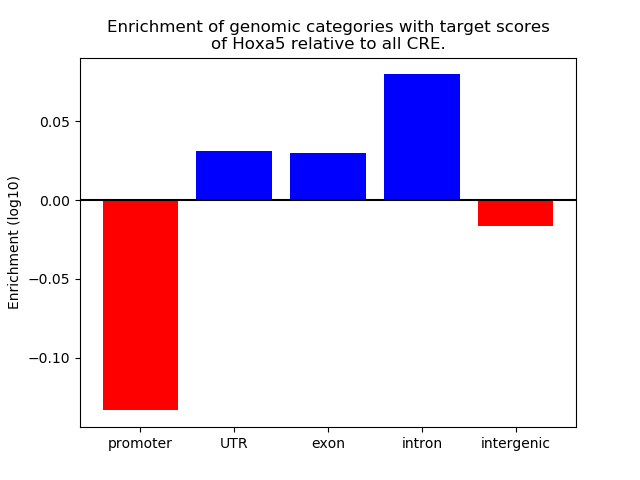 Enrichment of genomic categories with target scores of Hoxa5 relative to all CRE.

Enrichment (log10)

0.05
0.00
−0.05
−0.10

promoter
UTR
exon
intron
intergenic